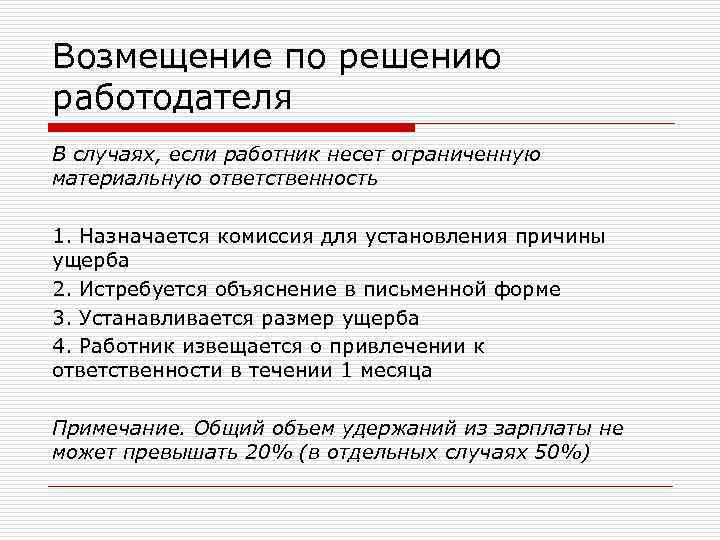 Возмещение по решению работодателя

В случаях, если работник несет ограниченную материальную ответственность

1. Назначается комиссия для установления причины ущерба
2. Истребуется объяснение в письменной форме
3. Устанавливается размер ущерба
4. Работник извещается о привлечении к ответственности в течении 1 месяца

Примечание. Общий объем удержаний из зарплаты не может превышать 20% (в отдельных случаях 50%)